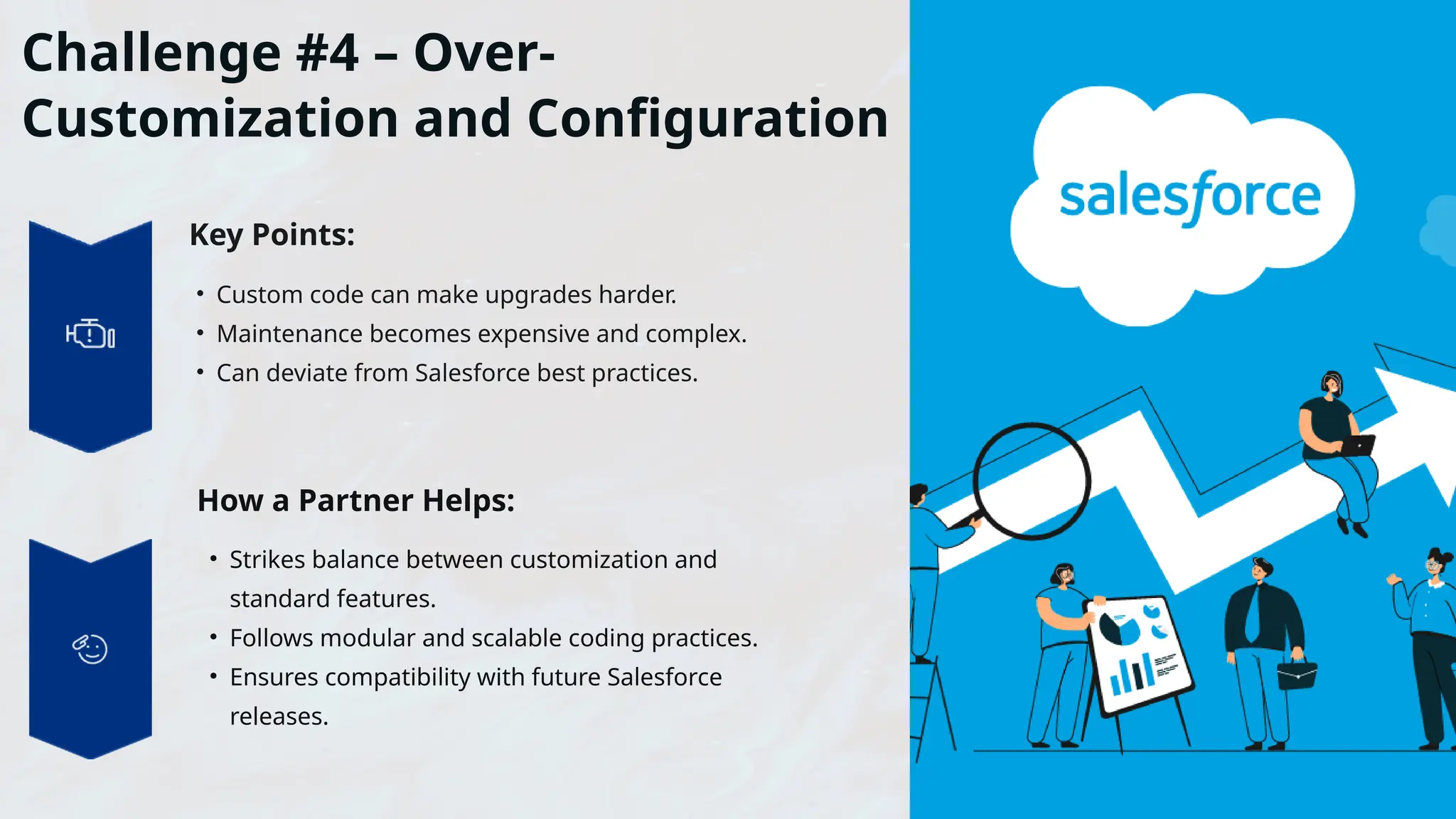 Challenge #4 – Over-Customization and Configuration

Key Points:

• Custom code can make upgrades harder.
• Maintenance becomes expensive and complex.
• Can deviate from Salesforce best practices.

How a Partner Helps:

• Strikes balance between customization and standard features.
• Follows modular and scalable coding practices.
• Ensures compatibility with future Salesforce releases.

salesforce